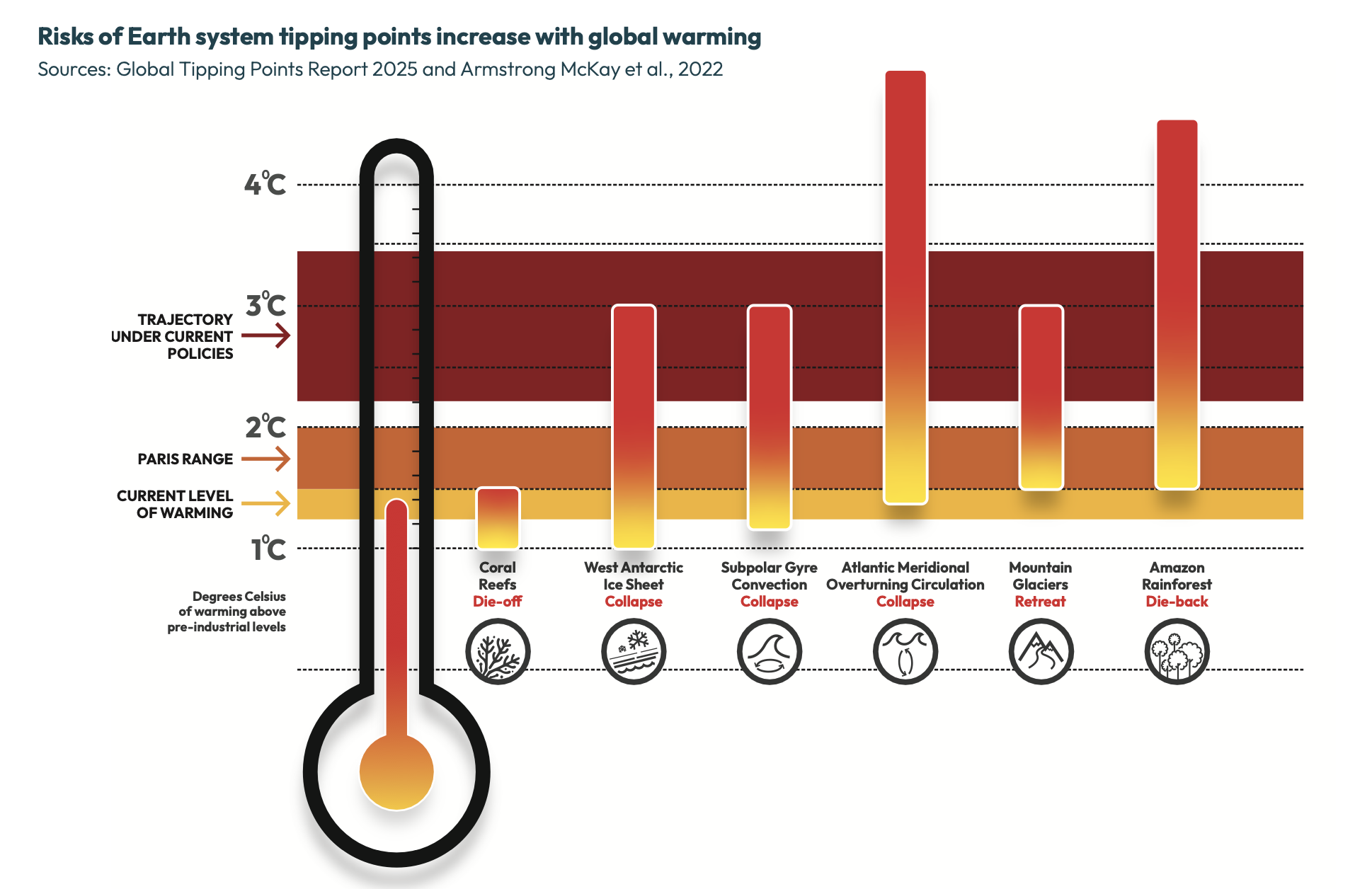 Risks of Earth system tipping points increase with global warming

Sources: Global Tipping Points Report 2025 and Armstrong McKay et al., 2022

4°C

3°C

TRAJECTORY UNDER CURRENT POLICIES

2°C

PARIS RANGE

CURRENT LEVEL OF WARMING

1°C

Degrees Celsius of warming above pre-industrial levels

Coral Reefs
Die-off

West Antarctic Ice Sheet
Collapse

Subpolar Gyre Convection
Collapse

Atlantic Meridional Overturning Circulation
Collapse

Mountain Glaciers
Retreat

Amazon Rainforest
Die-back